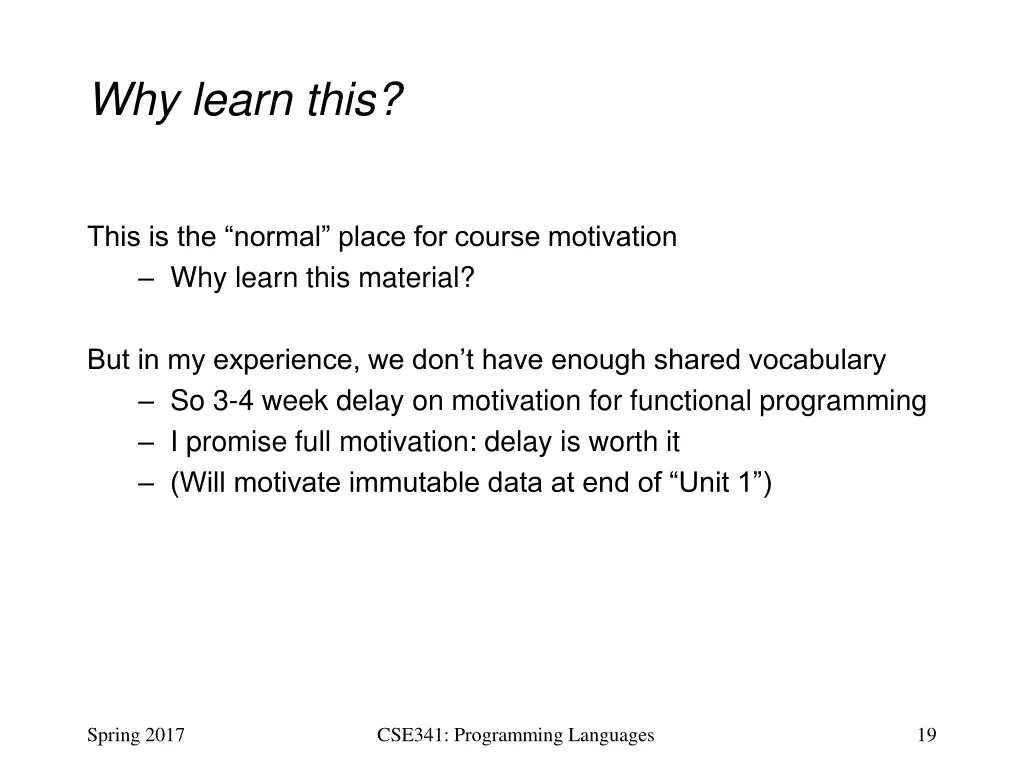 Why learn this?

This is the “normal” place for course motivation
– Why learn this material?

But in my experience, we don’t have enough shared vocabulary
– So 3-4 week delay on motivation for functional programming
– I promise full motivation: delay is worth it
– (Will motivate immutable data at end of “Unit 1”)

Spring 2017

CSE341: Programming Languages

19